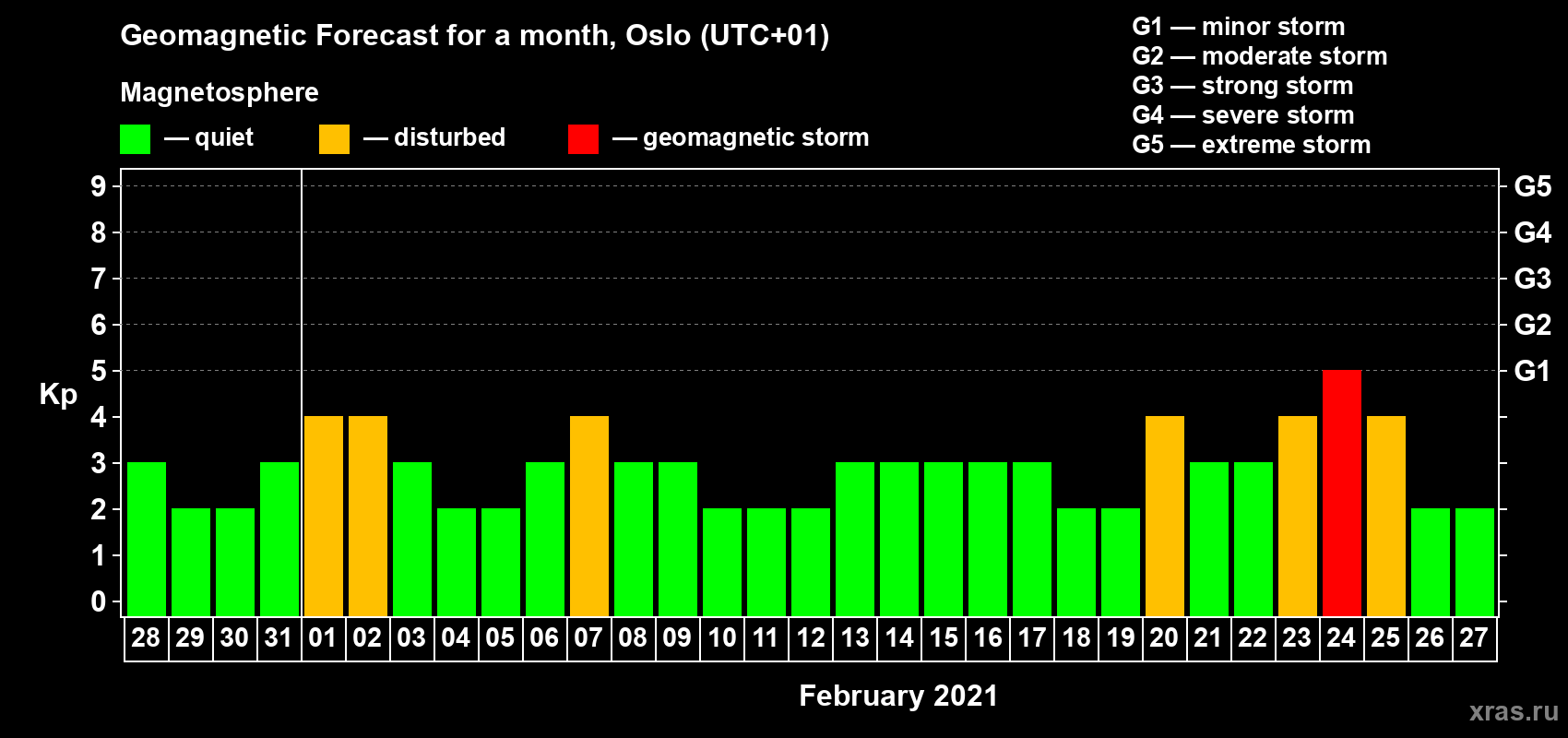 Geomagnetic Forecast for a month, Oslo (UTC+01)

Magnetosphere

— quiet — disturbed — geomagnetic storm

G1 — minor storm
G2 — moderate storm
G3 — strong storm
G4 — severe storm
G5 — extreme storm

Kp

9
8
7
6
5
4
3
2
1
0

G5
G4
G3
G2
G1

28 29 30 31 01 02 03 04 05 06 07 08 09 10 11 12 13 14 15 16 17 18 19 20 21 22 23 24 25 26 27

February 2021

xras.ru